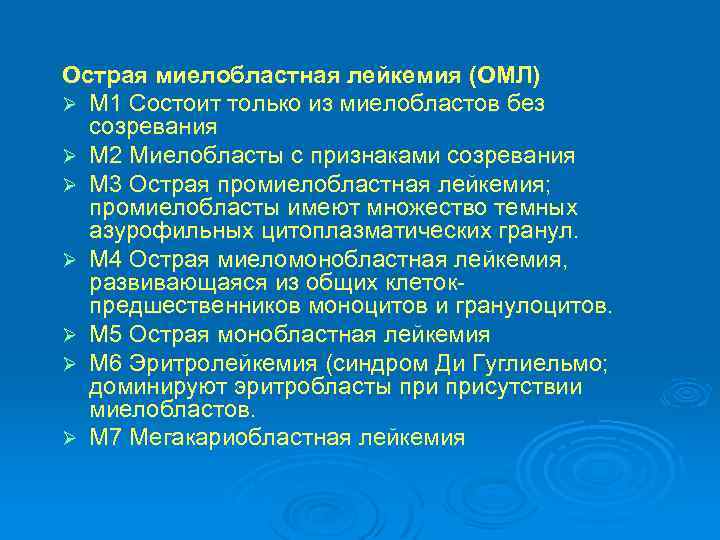 Острая миелобластная лейкемия (ОМЛ)

➢ М1 Состоит только из миелобластов без созревания

➢ М2 Миелобласты с признаками созревания

➢ М3 Острая промиелобластная лейкемия; промиелобласты имеют множество темных азурофильных цитоплазматических гранул.

➢ М4 Острая миеломонобластная лейкемия, развивающаяся из общих клеток-предшественников моноцитов и гранулоцитов.

➢ М5 Острая монобластная лейкемия

➢ М6 Эритролейкемия (синдром Ди Гуглиельмо; доминируют эритробласты при присутствии миелобластов.

➢ М7 Мегакариобластная лейкемия